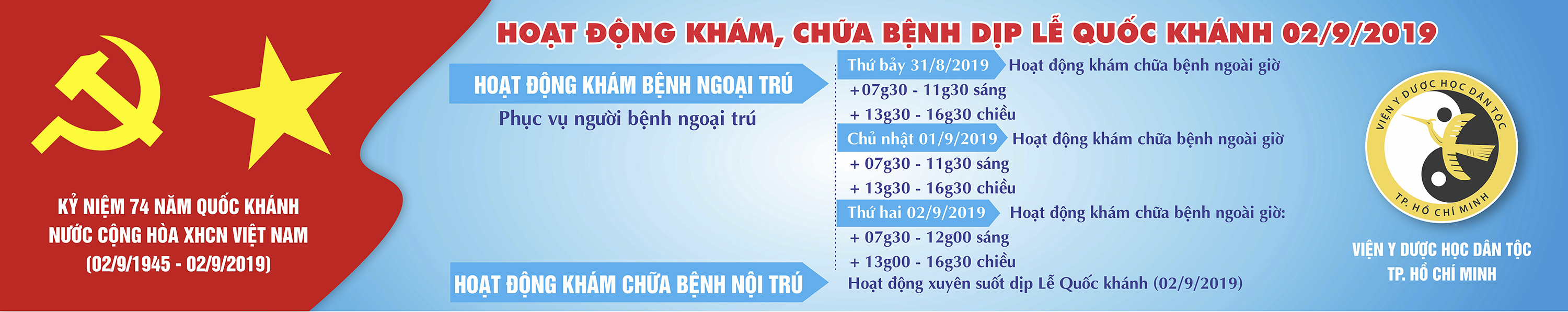 KỶ NIỆM 74 NĂM QUỐC KHÁNH NƯỚC CỘNG HÒA XHCN VIỆT NAM (02/9/1945 - 02/9/2019)

HOẠT ĐỘNG KHÁM, CHỮA BỆNH DỊP LỄ QUỐC KHÁNH 02/9/2019

HOẠT ĐỘNG KHÁM BỆNH NGOẠI TRÚ

Phục vụ người bệnh ngoại trú

Thứ bảy 31/8/2019 Hoạt động khám chữa bệnh ngoài giờ
+07g30 - 11g30 sáng
+ 13g30 - 16g30 chiều

Chủ nhật 01/9/2019 Hoạt động khám chữa bệnh ngoài giờ
+ 07g30 - 11g30 sáng
+ 13g30 - 16g30 chiều

Thứ hai 02/9/2019 Hoạt động khám chữa bệnh ngoài giờ:
+ 07g30 - 12g00 sáng
+ 13g00 - 16g30 chiều

HOẠT ĐỘNG KHÁM CHỮA BỆNH NỘI TRÚ

Hoạt động xuyên suốt dịp Lễ Quốc khánh (02/9/2019)

VIỆN Y DƯỢC HỌC DÂN TỘC
TP. HỒ CHÍ MINH

VIỆN Y DƯỢC HỌC DÂN TỘC TP. HỒ CHÍ MINH